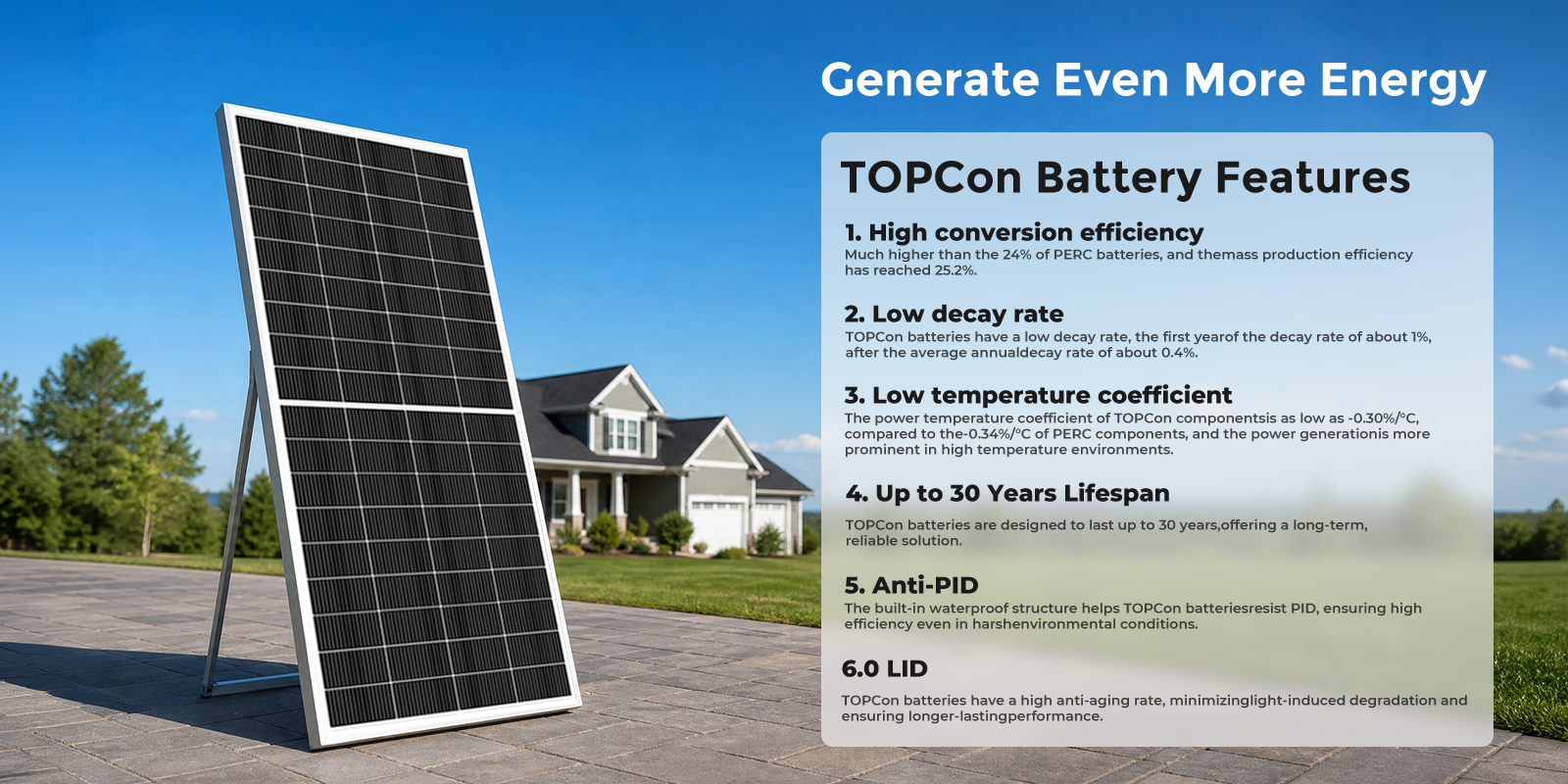 Generate Even More Energy

TOPCon Battery Features

1. High conversion efficiency
Much higher than the 24% of PERC batteries, and themass production efficiency has reached 25.2%.

2. Low decay rate
TOPCon batteries have a low decay rate, the first yearof the decay rate of about 1%, after the average annualdecay rate of about 0.4%.

3. Low temperature coefficient
The power temperature coefficient of TOPCon componentsis as low as -0.30%/°C, compared to the-0.34%/°C of PERC components, and the power generationis more prominent in high temperature environments.

4. Up to 30 Years Lifespan
TOPCon batteries are designed to last up to 30 years,offering a long-term, reliable solution.

5. Anti-PID
The built-in waterproof structure helps TOPCon batteriesresist PID, ensuring high efficiency even in harshenvironmental conditions.

6.0 LID
TOPCon batteries have a high anti-aging rate, minimizinglight-induced degradation and ensuring longer-lastingperformance.